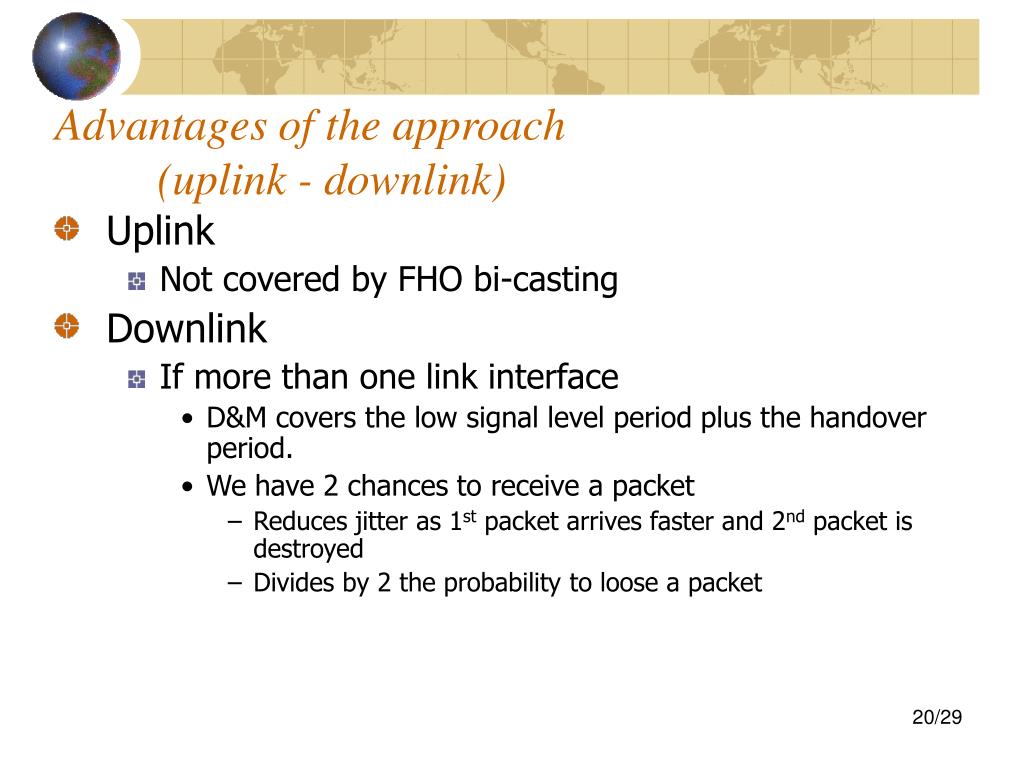 Advantages of the approach
(uplink - downlink)

Uplink

Not covered by FHO bi-casting

Downlink

If more than one link interface

• D&M covers the low signal level period plus the handover period.

• We have 2 chances to receive a packet

– Reduces jitter as 1$^{st}$ packet arrives faster and 2$^{nd}$ packet is destroyed

– Divides by 2 the probability to loose a packet

20/29